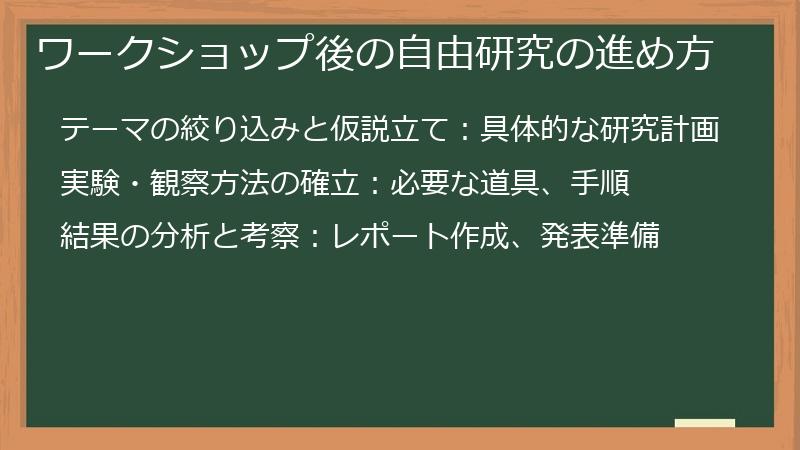 ワークショップ後の自由研究の進め方

テーマの絞り込みと仮説立て：具体的な研究計画

実験・観察方法の確立：必要な道具、手順

結果の分析と考察：レポート作成、発表準備